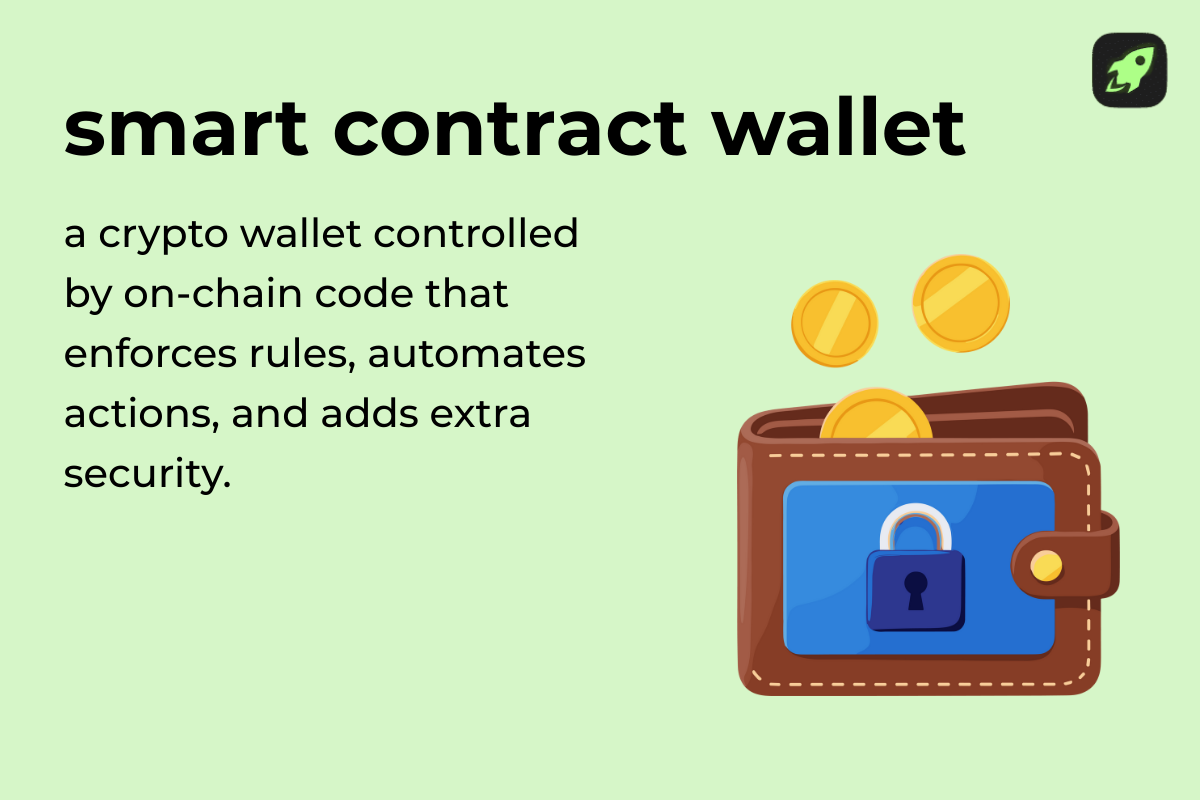 smart contract wallet

a crypto wallet controlled by on-chain code that enforces rules, automates actions, and adds extra security.